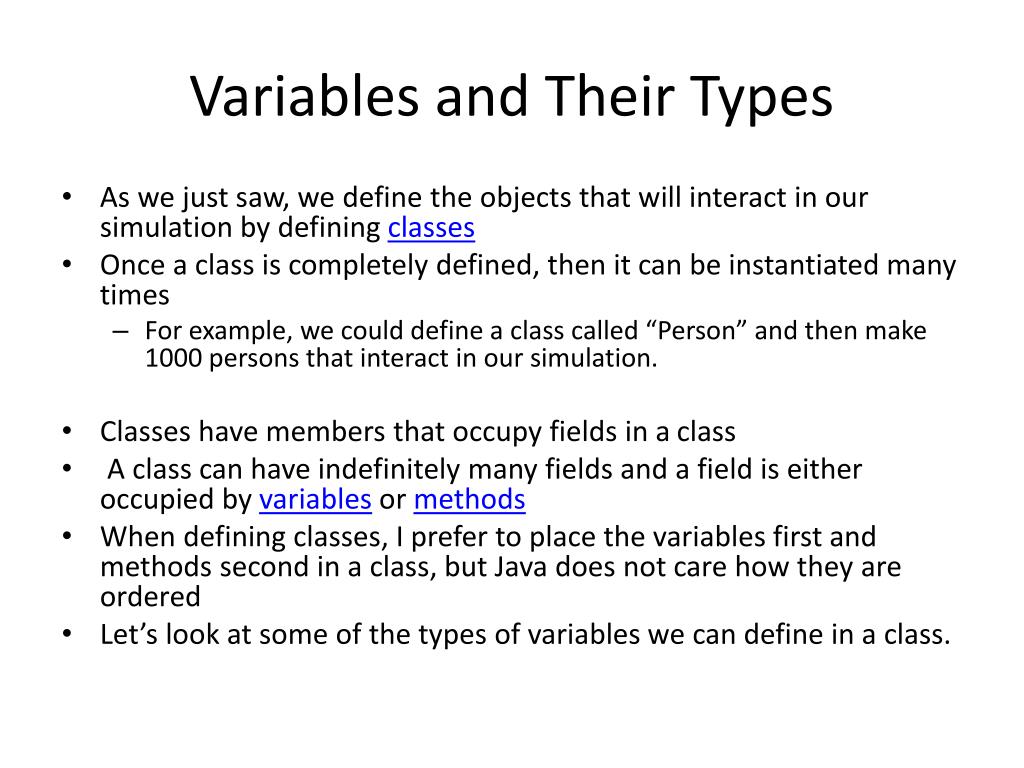 Variables and Their Types

• As we just saw, we define the objects that will interact in our simulation by defining classes
• Once a class is completely defined, then it can be instantiated many times
– For example, we could define a class called “Person” and then make 1000 persons that interact in our simulation.

• Classes have members that occupy fields in a class
• A class can have indefinitely many fields and a field is either occupied by variables or methods
• When defining classes, I prefer to place the variables first and methods second in a class, but Java does not care how they are ordered
• Let’s look at some of the types of variables we can define in a class.